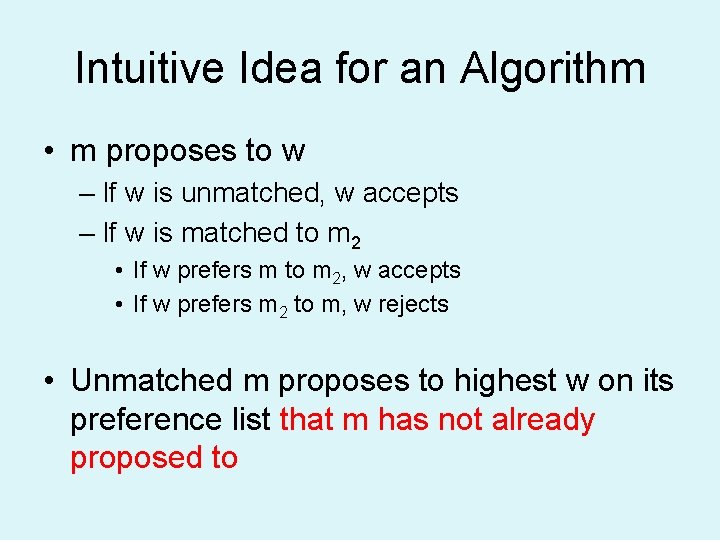 Intuitive Idea for an Algorithm

• m proposes to w
– If w is unmatched, w accepts
– If w is matched to $m_2$
• If w prefers m to $m_2$, w accepts
• If w prefers $m_2$ to m, w rejects

• Unmatched m proposes to highest w on its preference list that m has not already proposed to